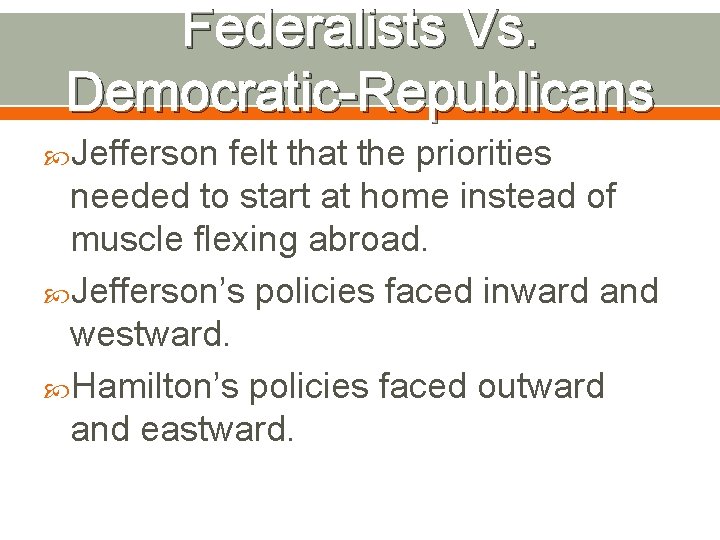 Federalists Vs. Democratic-Republicans

Jefferson felt that the priorities needed to start at home instead of muscle flexing abroad.

Jefferson’s policies faced inward and westward.

Hamilton’s policies faced outward and eastward.